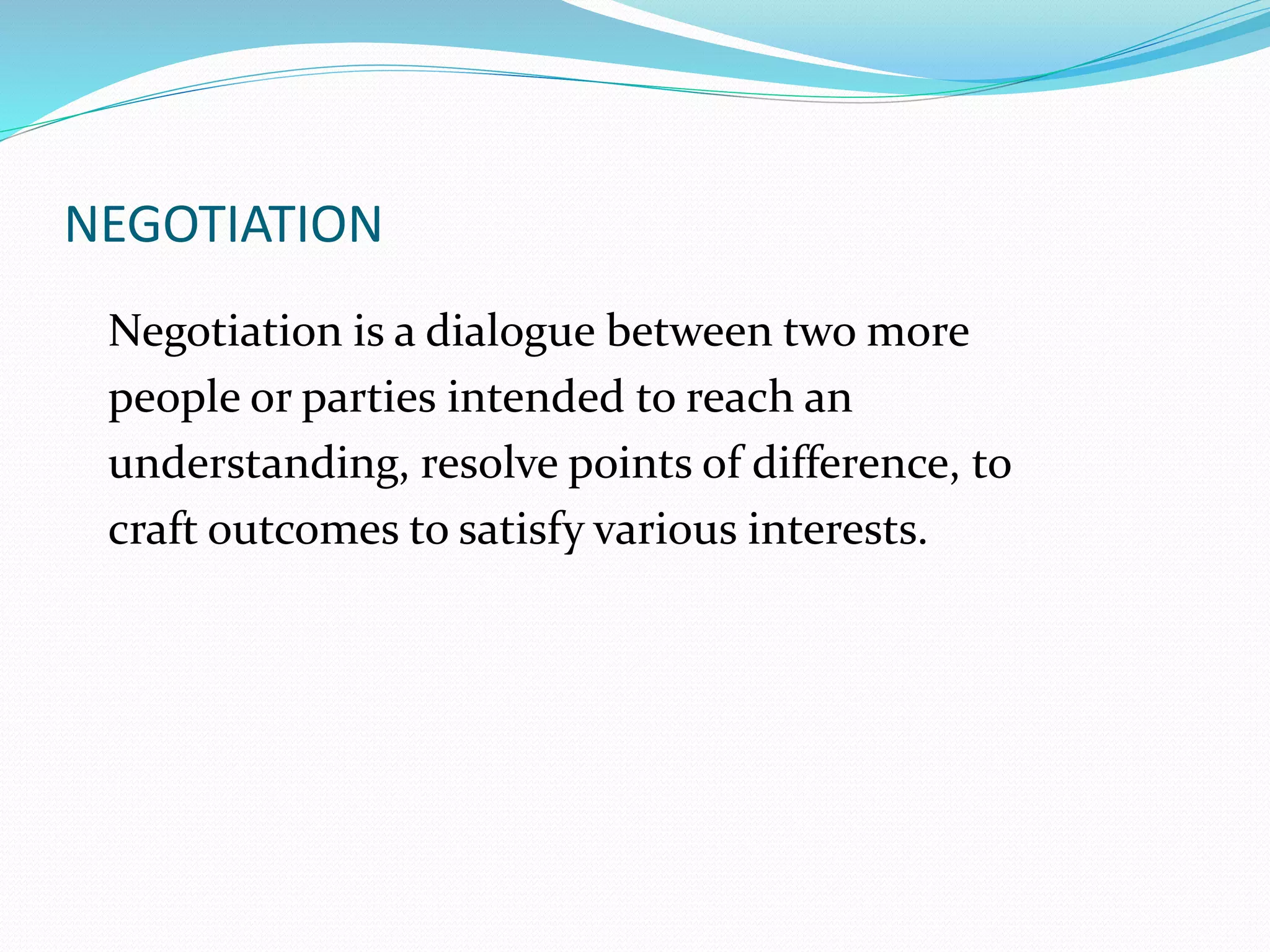 NEGOTIATION

Negotiation is a dialogue between two more people or parties intended to reach an understanding, resolve points of difference, to craft outcomes to satisfy various interests.